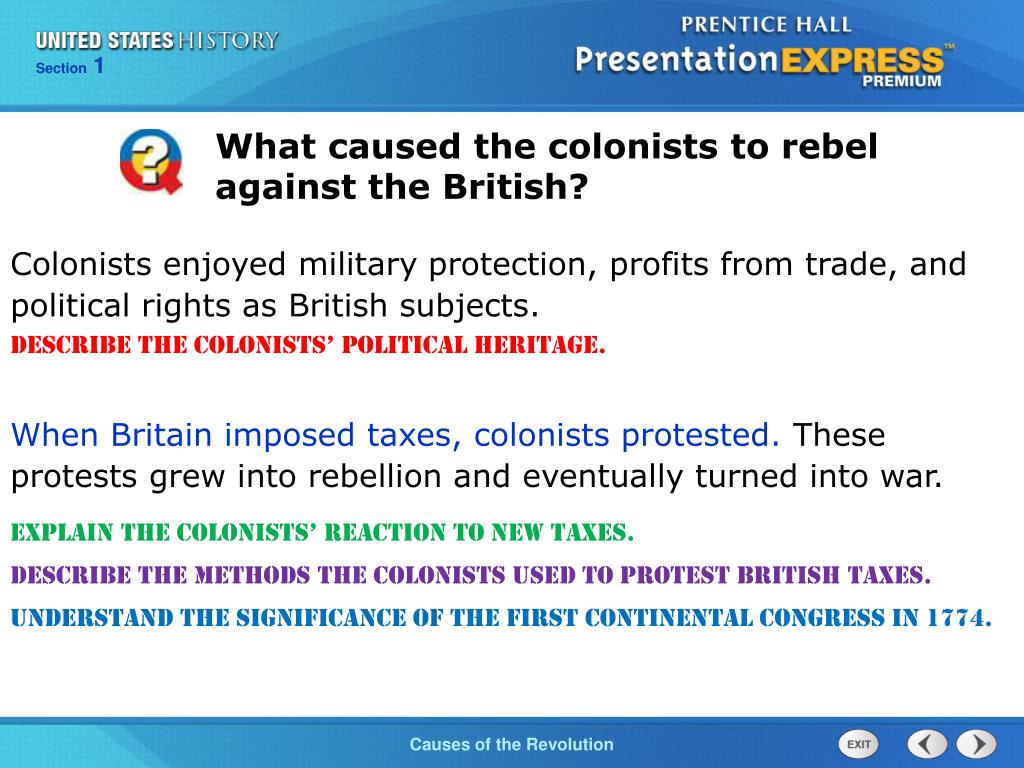 UNITED STATES HISTORY
Section 1

PRENTICE HALL
PresentationEXPRESS™
PREMIUM

What caused the colonists to rebel against the British?

Colonists enjoyed military protection, profits from trade, and political rights as British subjects.

DESCRIBE THE COLONISTS' POLITICAL HERITAGE.

When Britain imposed taxes, colonists protested. These protests grew into rebellion and eventually turned into war.

EXPLAIN THE COLONISTS' REACTION TO NEW TAXES.

DESCRIBE THE METHODS THE COLONISTS USED TO PROTEST BRITISH TAXES.

UNDERSTAND THE SIGNIFICANCE OF THE FIRST CONTINENTAL CONGRESS IN 1774.

Causes of the Revolution

EXIT